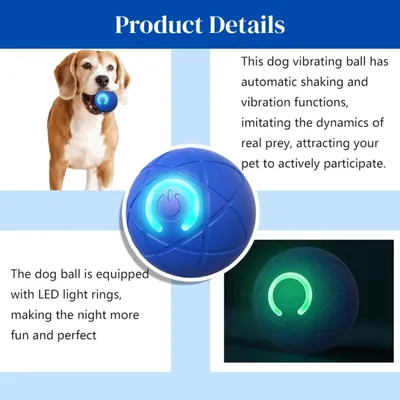 Product Details

This dog vibrating ball has automatic shaking and vibration functions, imitating the dynamics of real prey, attracting your pet to actively participate.

The dog ball is equipped with LED light rings, making the night more fun and perfect